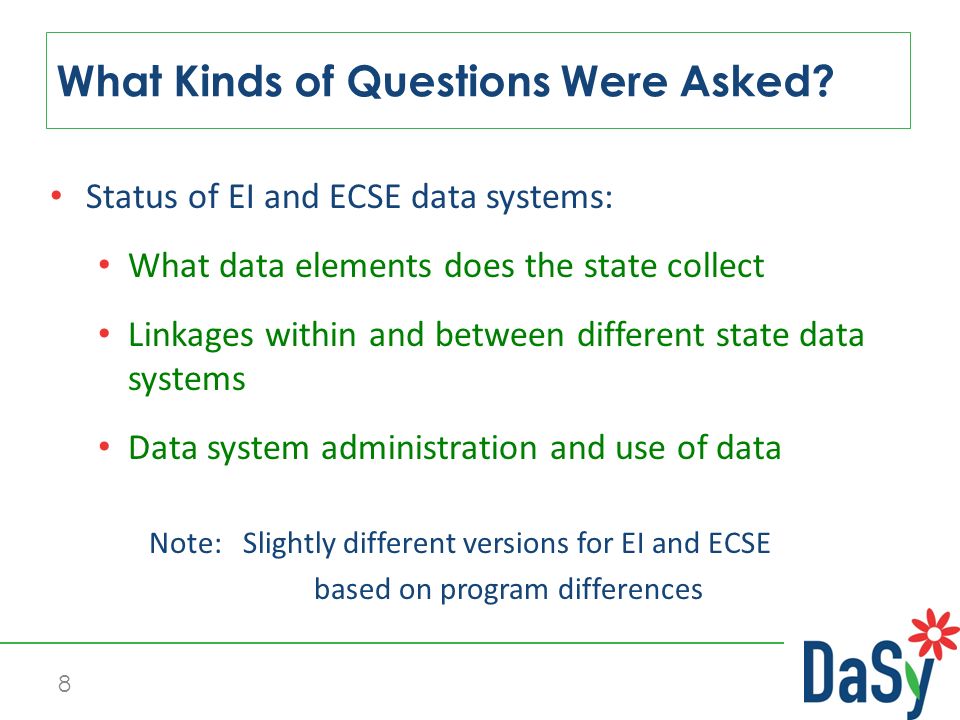 What Kinds of Questions Were Asked?

• Status of EI and ECSE data systems:

• What data elements does the state collect

• Linkages within and between different state data systems

• Data system administration and use of data

Note: Slightly different versions for EI and ECSE based on program differences

8

DaSy